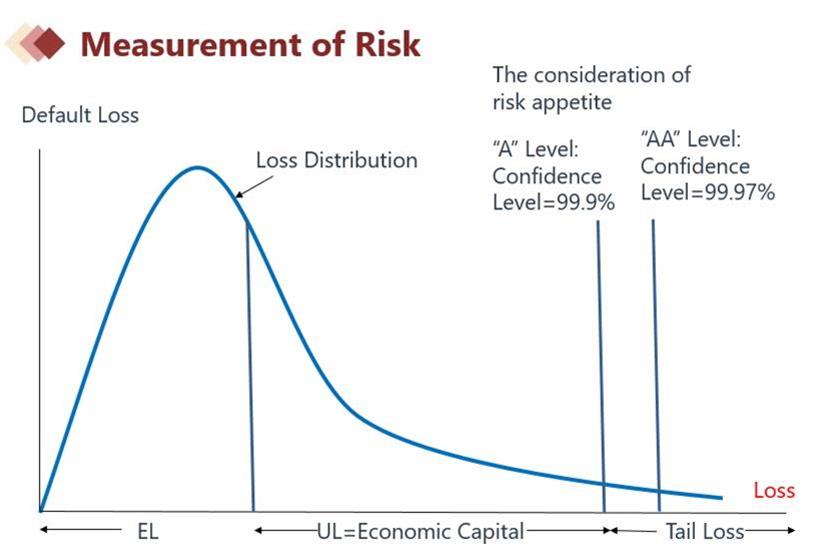 Measurement of Risk

Default Loss

Loss Distribution

The consideration of risk appetite

"A" Level: Confidence Level=99.9%

"AA" Level: Confidence Level=99.97%

Loss

EL

UL=Economic Capital

Tail Loss